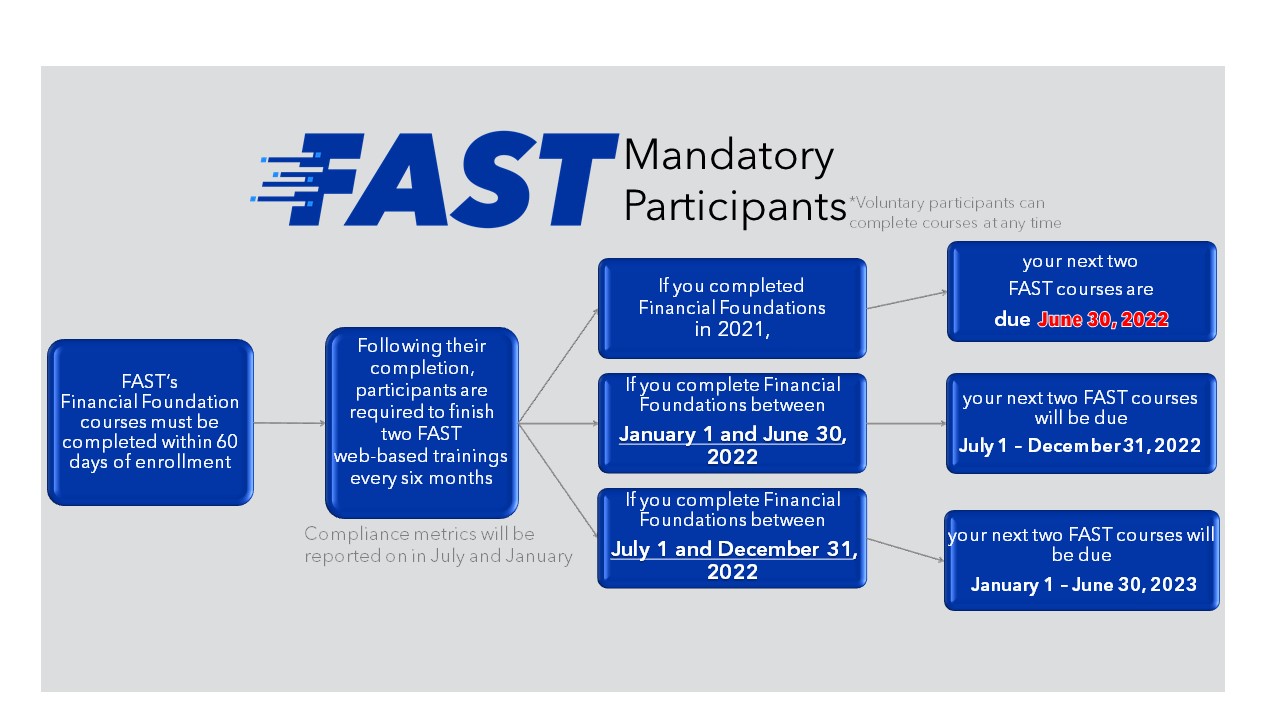 FAST Mandatory Participants

*Voluntary participants can complete courses at any time

FAST's Financial Foundation courses must be completed within 60 days of enrollment

Following their completion, participants are required to finish two FAST web-based trainings every six months

Compliance metrics will be reported on in July and January

If you completed Financial Foundations in 2021,

your next two FAST courses are due June 30, 2022

If you complete Financial Foundations between January 1 and June 30, 2022

your next two FAST courses will be due July 1 – December 31, 2022

If you complete Financial Foundations between July 1 and December 31, 2022

your next two FAST courses will be due January 1 – June 30, 2023